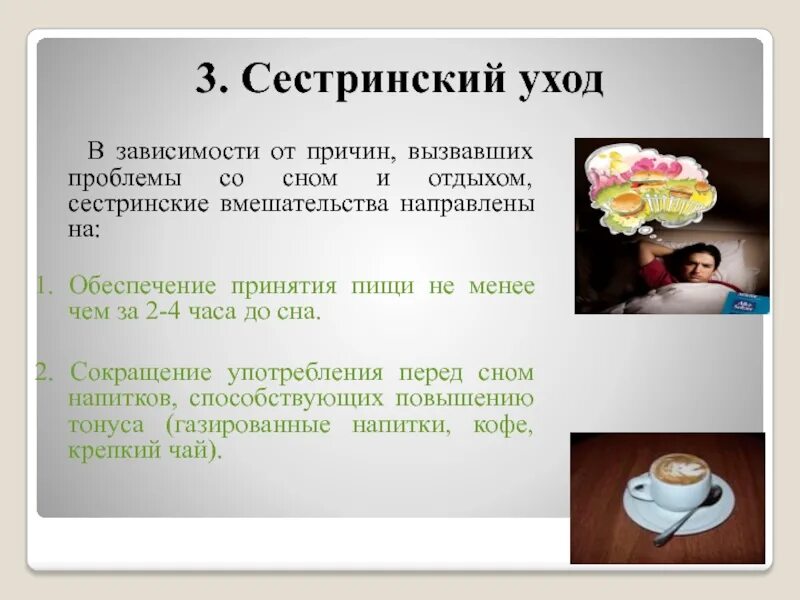 3. Сестринский уход

В зависимости от причин, вызвавших проблемы со сном и отдыхом, сестринские вмешательства направлены на:

1. Обеспечение принятия пищи не менее чем за 2-4 часа до сна.

2. Сокращение употребления перед сном напитков, способствующих повышению тонуса (газированные напитки, кофе, крепкий чай).